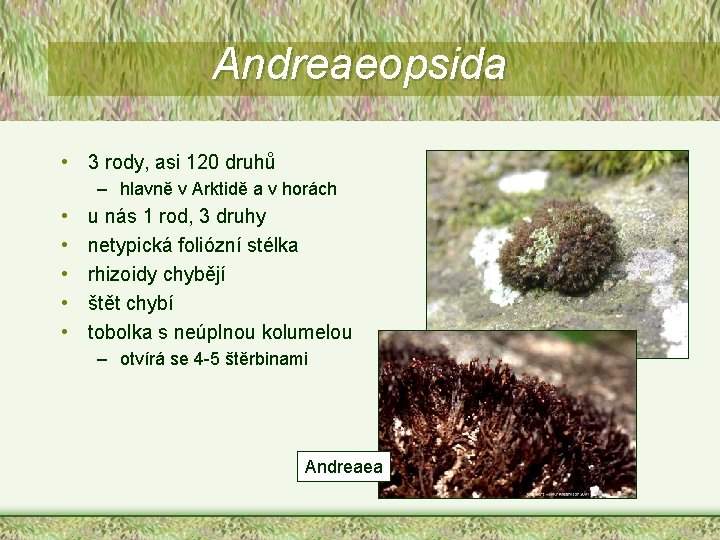 Andreaeopsida

• 3 rody, asi 120 druhů
  – hlavně v Arktidě a v horách
• u nás 1 rod, 3 druhy
• netypická foliózní stélka
• rhizoidy chybějí
• štět chybí
• tobolka s neúplnou kolumelou
  – otvírá se 4-5 štěrbinami

Andreaea